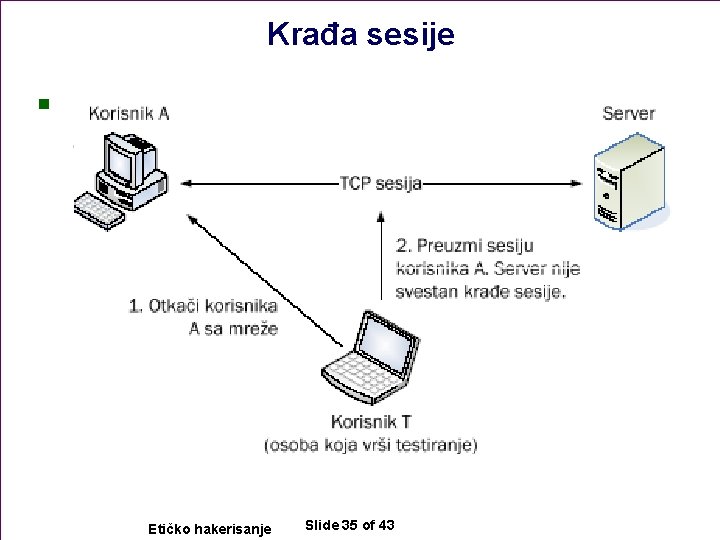 Krađa sesije

Korisnik A

Server

TCP sesija

2. Preuzmi sesiju korisnika A. Server nije svestan krađe sesije.

1. Otkači korisnika A sa mreže

Korisnik T
(osoba koja vrši testiranje)

Etičko hakerisanje

Slide 35 of 43